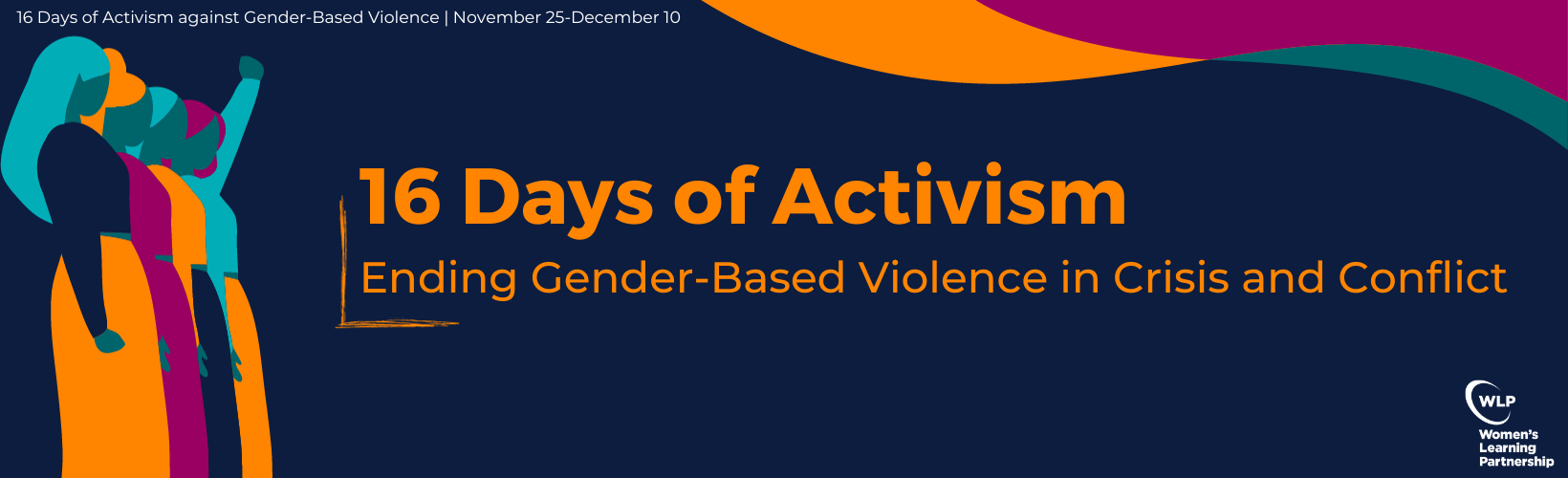 16 Days of Activism against Gender-Based Violence | November 25-December 10

16 Days of Activism

Ending Gender-Based Violence in Crisis and Conflict

WLP

Women's Learning Partnership